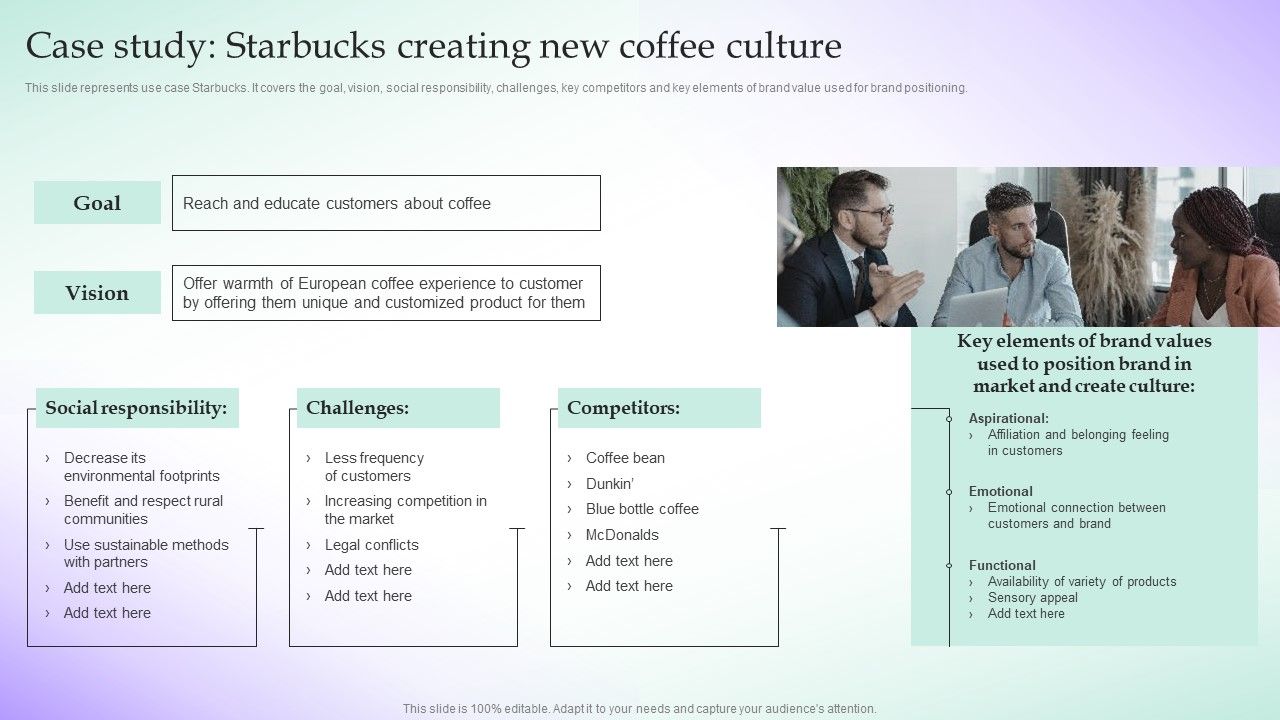 Case study: Starbucks creating new coffee culture

This slide represents use case Starbucks. It covers the goal, vision, social responsibility, challenges, key competitors and key elements of brand value used for brand positioning.

Goal

Reach and educate customers about coffee

Vision

Offer warmth of European coffee experience to customer by offering them unique and customized product for them

Social responsibility:

› Decrease its environmental footprints
› Benefit and respect rural communities
› Use sustainable methods with partners
› Add text here
› Add text here

Challenges:

› Less frequency of customers
› Increasing competition in the market
› Legal conflicts
› Add text here
› Add text here

Competitors:

› Coffee bean
› Dunkin'
› Blue bottle coffee
› McDonalds
› Add text here
› Add text here

Key elements of brand values used to position brand in market and create culture:

Aspirational:
› Affiliation and belonging feeling in customers

Emotional
› Emotional connection between customers and brand

Functional
› Availability of variety of products
› Sensory appeal
› Add text here

This slide is 100% editable. Adapt it to your needs and capture your audience's attention.